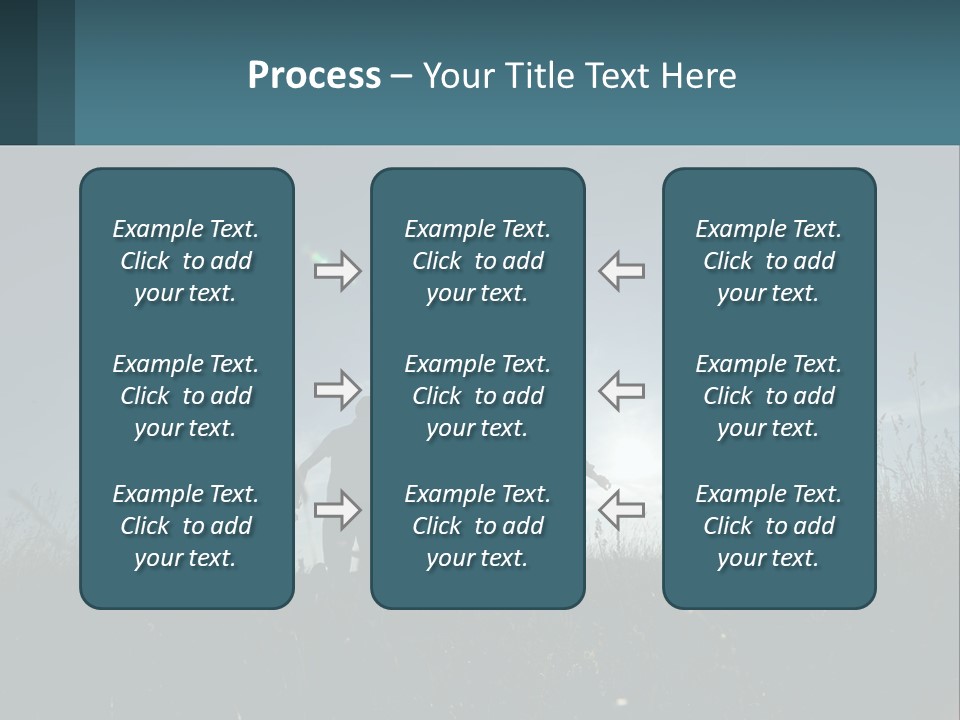 Process – Your Title Text Here

Example Text. Click to add your text.

Example Text. Click to add your text.

Example Text. Click to add your text.

Example Text. Click to add your text.

Example Text. Click to add your text.

Example Text. Click to add your text.

Example Text. Click to add your text.

Example Text. Click to add your text.

Example Text. Click to add your text.